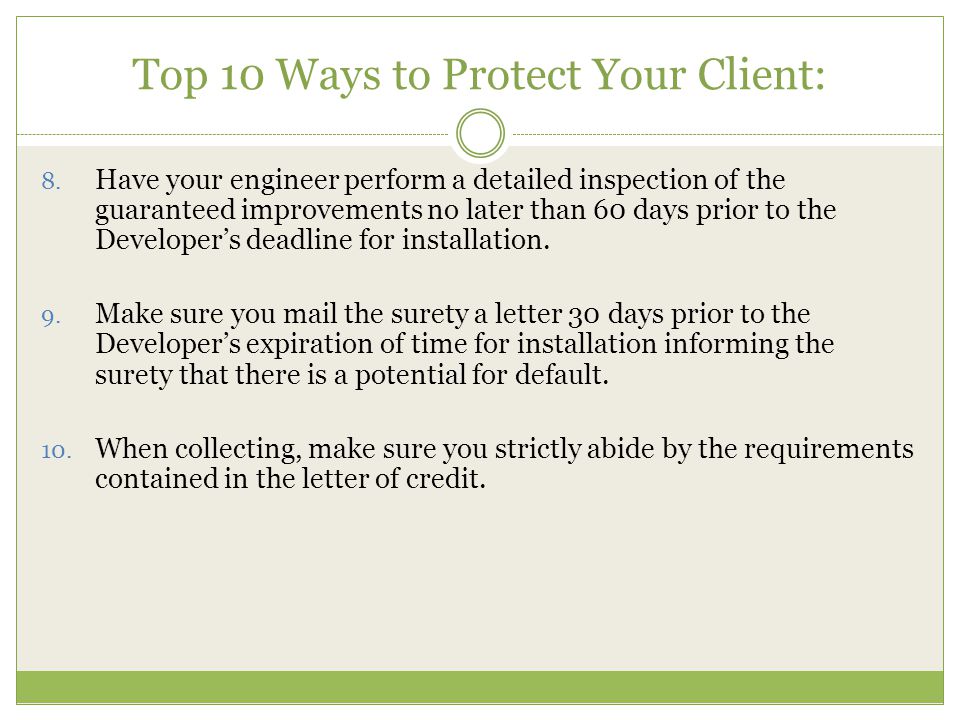 Top 10 Ways to Protect Your Client:

8. Have your engineer perform a detailed inspection of the guaranteed improvements no later than 60 days prior to the Developer’s deadline for installation.

9. Make sure you mail the surety a letter 30 days prior to the Developer’s expiration of time for installation informing the surety that there is a potential for default.

10. When collecting, make sure you strictly abide by the requirements contained in the letter of credit.